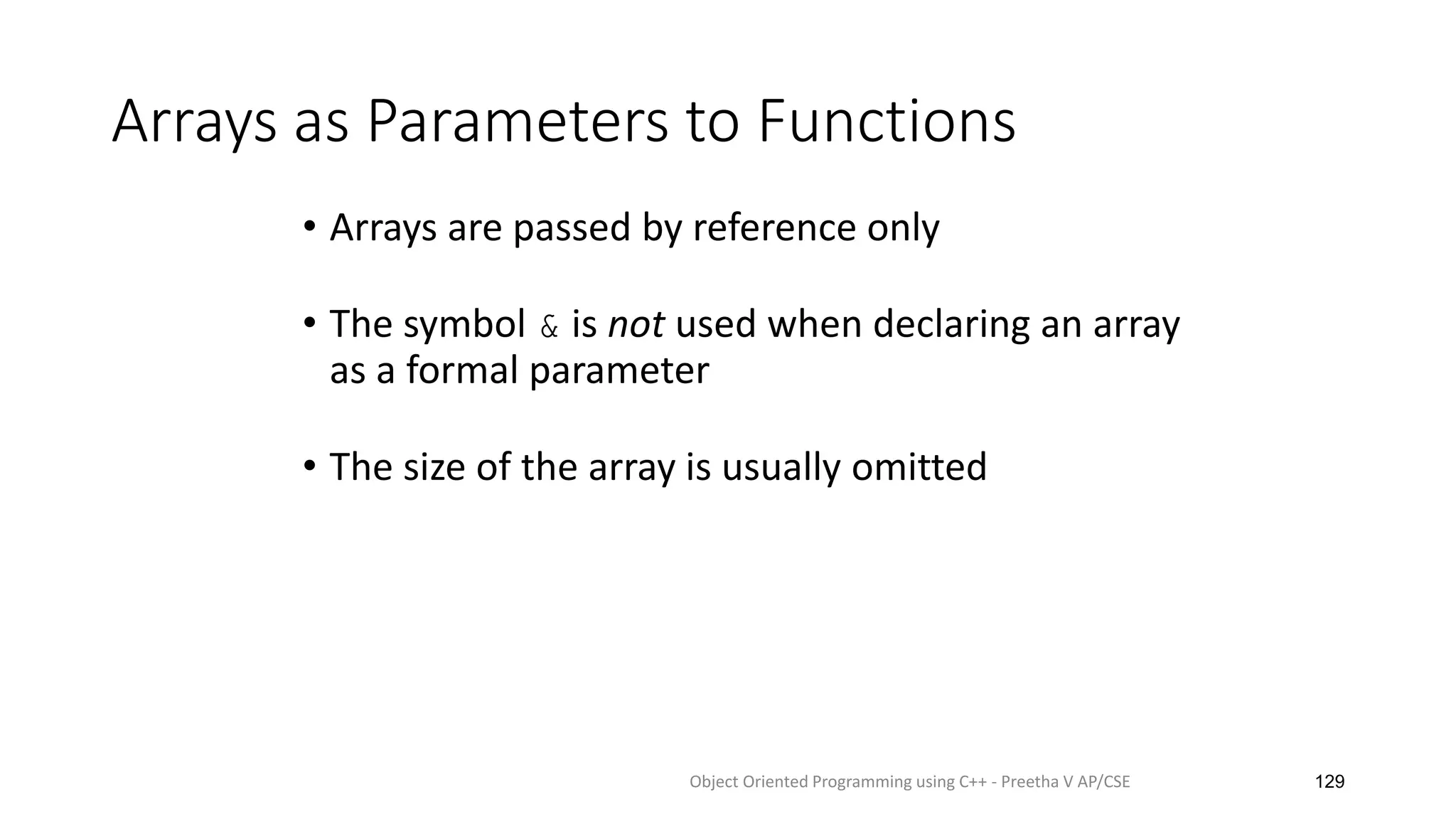 Arrays as Parameters to Functions

• Arrays are passed by reference only

• The symbol & is not used when declaring an array as a formal parameter

• The size of the array is usually omitted

Object Oriented Programming using C++ - Preetha V AP/CSE

129